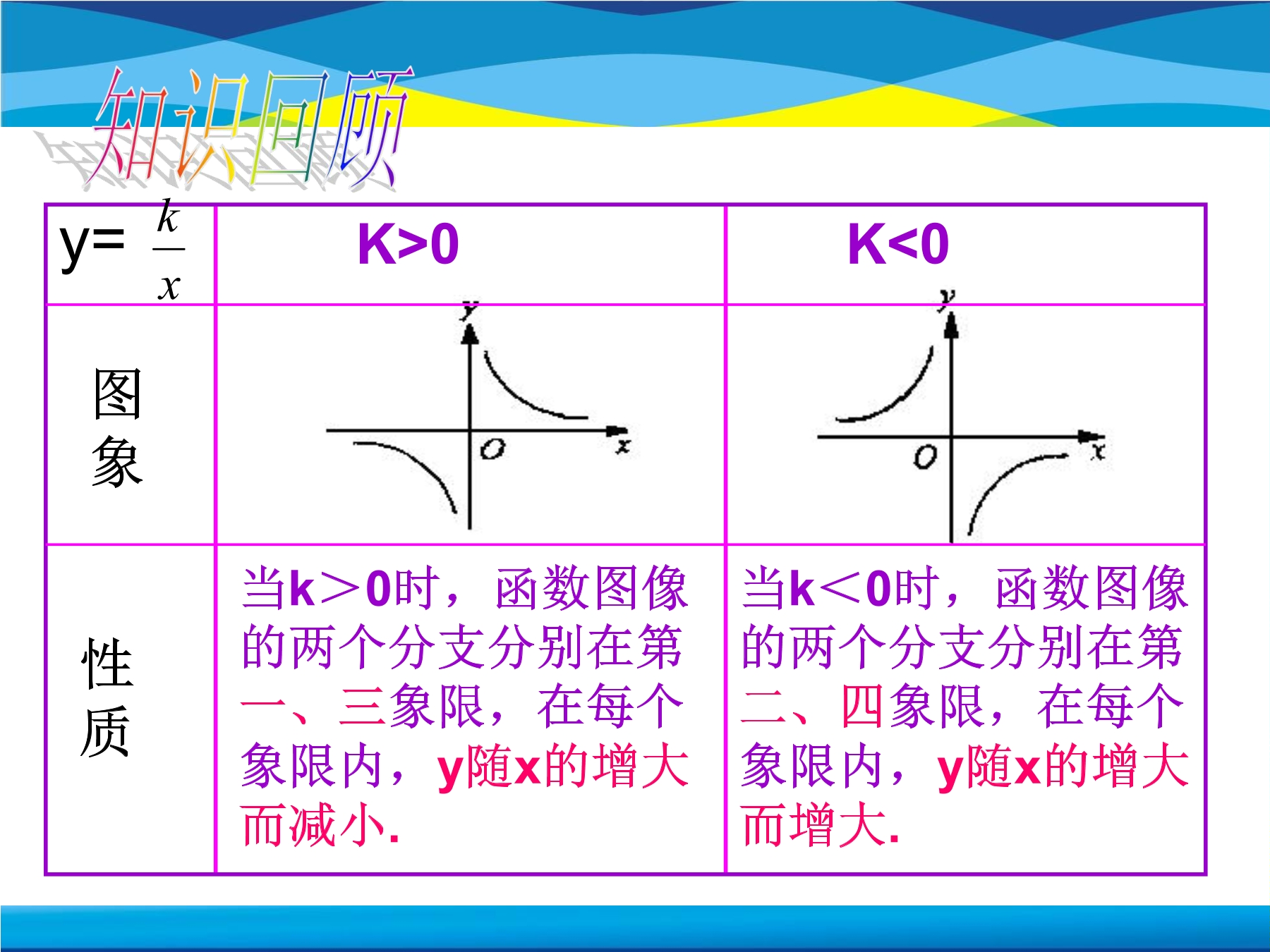 知识回顾

| y= $\frac{k}{x}$ | K>0 | K<0 |
|---|---|---|
| 图象 | y O x | y O x |
| 性质 | 当k＞0时，函数图像的两个分支分别在第一、三象限，在每个象限内，y随x的增大而减小. | 当k＜0时，函数图像的两个分支分别在第二、四象限，在每个象限内，y随x的增大而增大. |